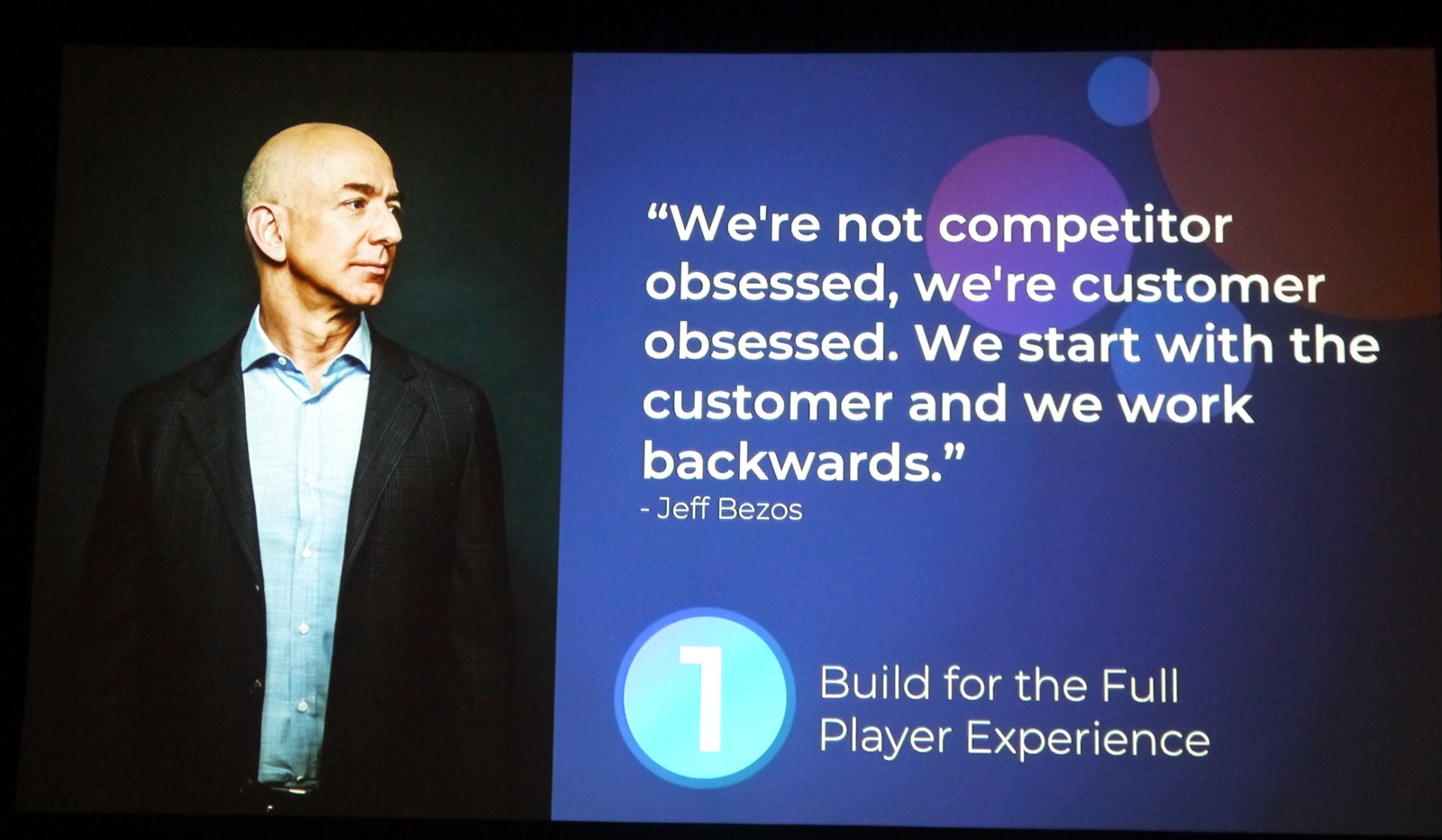 “We're not competitor obsessed, we're customer obsessed. We start with the customer and we work backwards.”
- Jeff Bezos

1

Build for the Full Player Experience